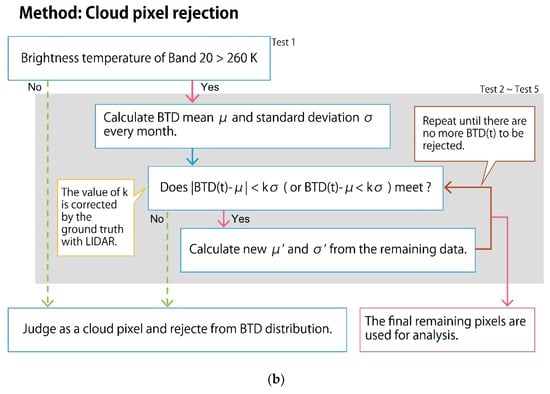 Method: Cloud pixel rejection

Test 1

Brightness temperature of Band 20 > 260 K

No

Yes

Test 2 ~ Test 5

Calculate BTD mean $\mu$ and standard deviation $\sigma$ every month.

Repeat until there are no more BTD(t) to be rejected.

The value of k is corrected by the ground truth with LIDAR.

Does $|BTD(t)-\mu| < k\sigma$ ( or $BTD(t)-\mu < k\sigma$ ) meet ?

No

Yes

Calculate new $\mu'$ and $\sigma'$ from the remaining data.

Judge as a cloud pixel and rejecte from BTD distribution.

The final remaining pixels are used for analysis.

(b)